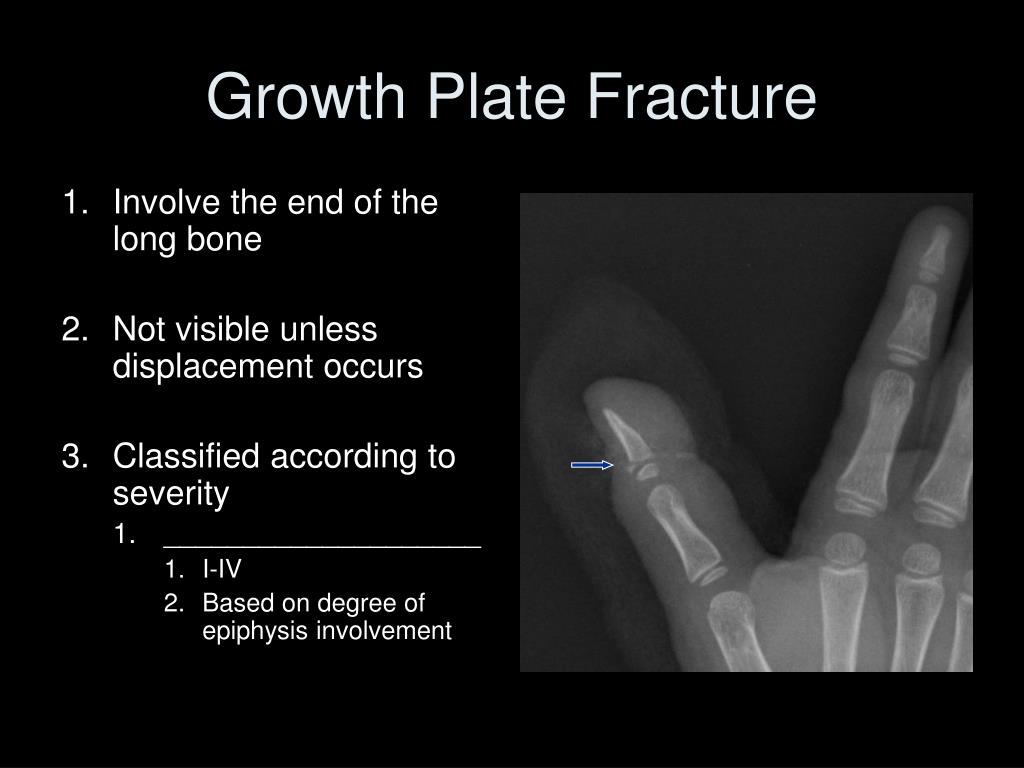 Growth Plate Fracture

1. Involve the end of the long bone

2. Not visible unless displacement occurs

3. Classified according to severity

1. ____________________

1. I-IV

2. Based on degree of epiphysis involvement